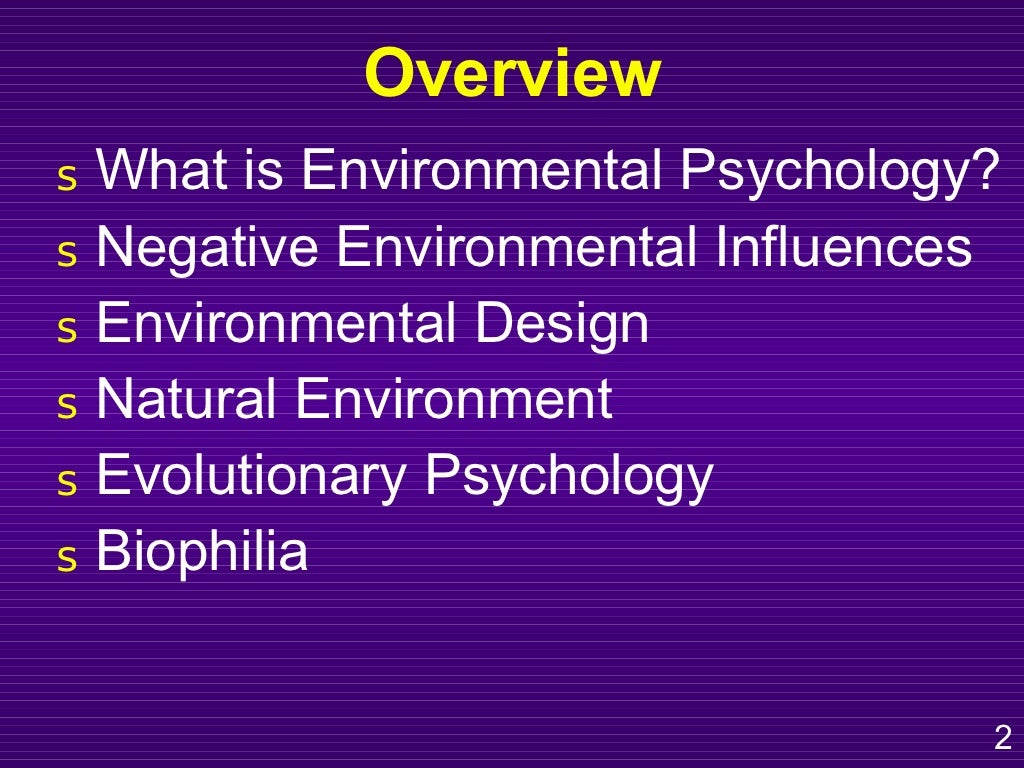 Overview

s What is Environmental Psychology?
s Negative Environmental Influences
s Environmental Design
s Natural Environment
s Evolutionary Psychology
s Biophilia

2